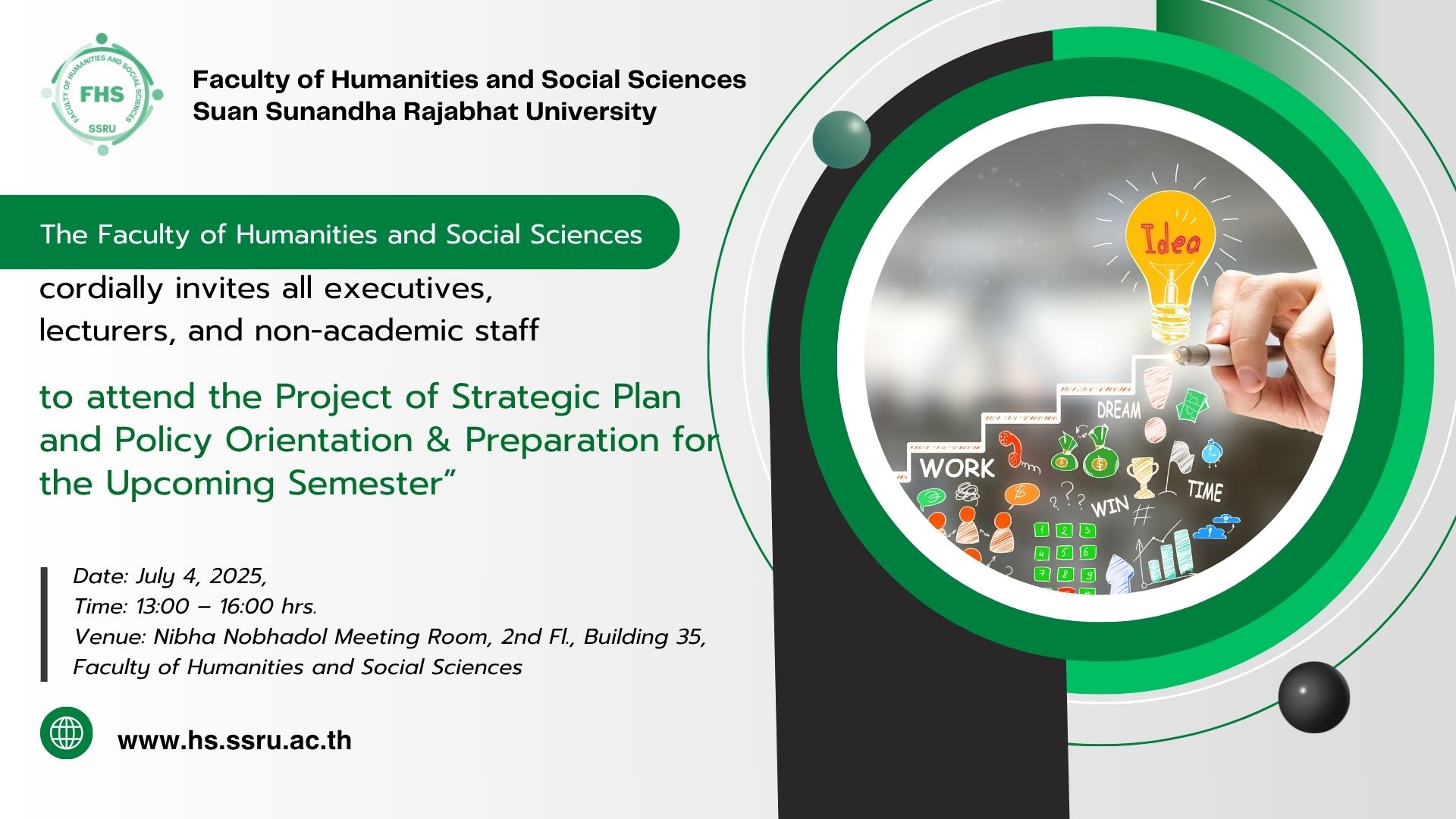 FACULTY OF HUMANITIES AND SOCIAL SCIENCES
FHS
SSRU

Faculty of Humanities and Social Sciences
Suan Sunandha Rajabhat University

The Faculty of Humanities and Social Sciences

cordially invites all executives, lecturers, and non-academic staff

to attend the Project of Strategic Plan and Policy Orientation & Preparation for the Upcoming Semester”

Date: July 4, 2025,
Time: 13:00 – 16:00 hrs.
Venue: Nibha Nobhadol Meeting Room, 2nd Fl., Building 35, Faculty of Humanities and Social Sciences

www.hs.ssru.ac.th

Idea
DREAM
WORK
WIN
TIME
1 2 3
4 5 6
7 8 9